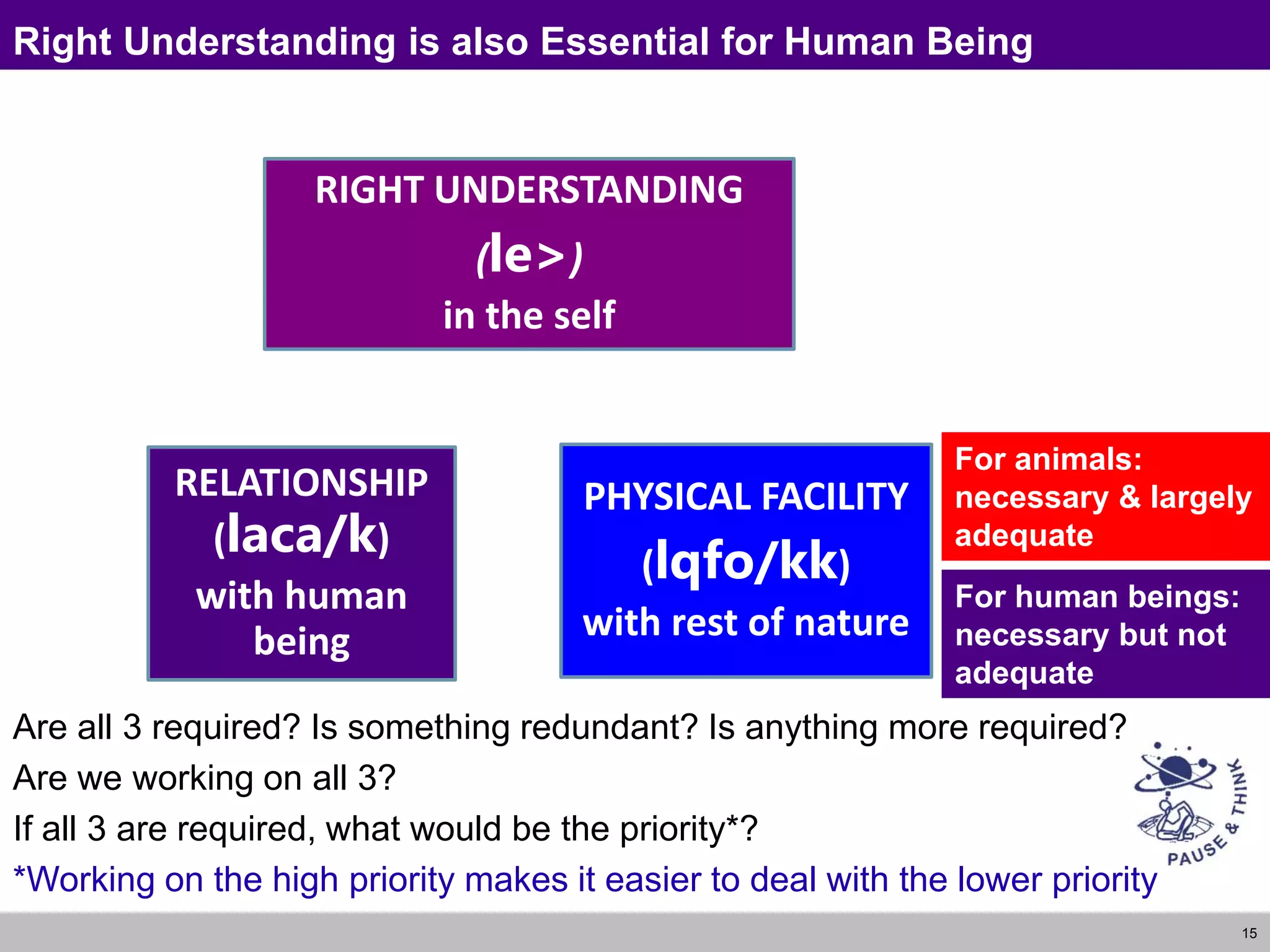 Right Understanding is also Essential for Human Being

RIGHT UNDERSTANDING
(le>)
in the self

RELATIONSHIP
(laca/k)
with human being

PHYSICAL FACILITY
(lqfo/kk)
with rest of nature

For animals: necessary & largely adequate

For human beings: necessary but not adequate

Are all 3 required? Is something redundant? Is anything more required?

Are we working on all 3?

If all 3 are required, what would be the priority*?

*Working on the high priority makes it easier to deal with the lower priority

PAUSE & THINK

15